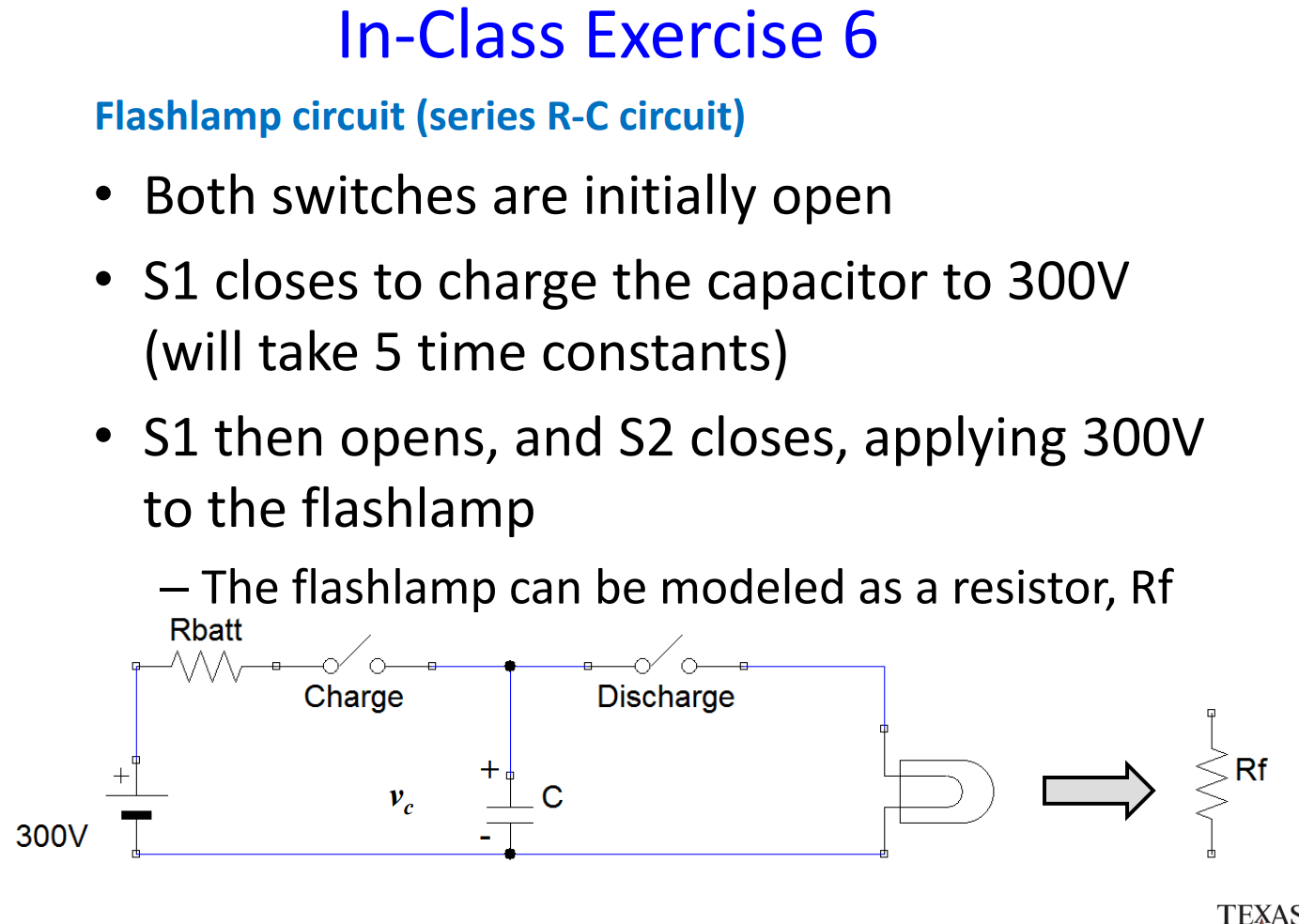 In-Class Exercise 6

Flashlamp circuit (series R-C circuit)

• Both switches are initially open

• S1 closes to charge the capacitor to 300V (will take 5 time constants)

• S1 then opens, and S2 closes, applying 300V to the flashlamp

– The flashlamp can be modeled as a resistor, Rf

Rbatt
Charge
Discharge
+
300V
$v_c$
+
C
-
Rf

TEXAS